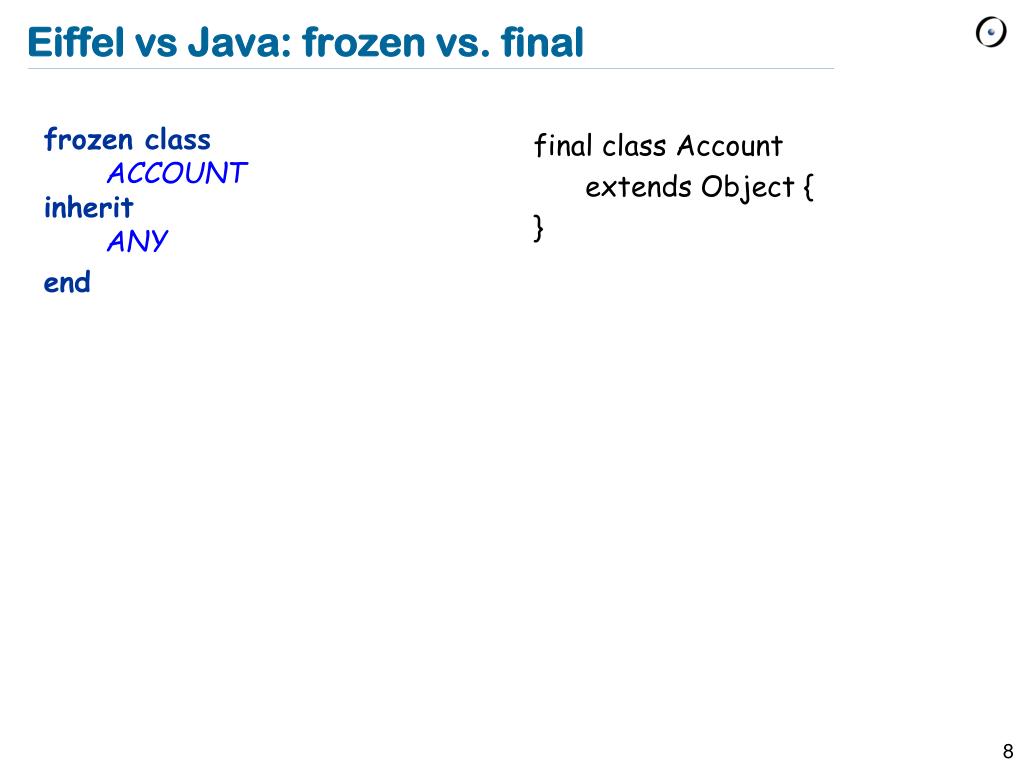 Eiffel vs Java: frozen vs. final

frozen class
ACCOUNT
inherit
ANY
end

final class Account
extends Object {
}

8